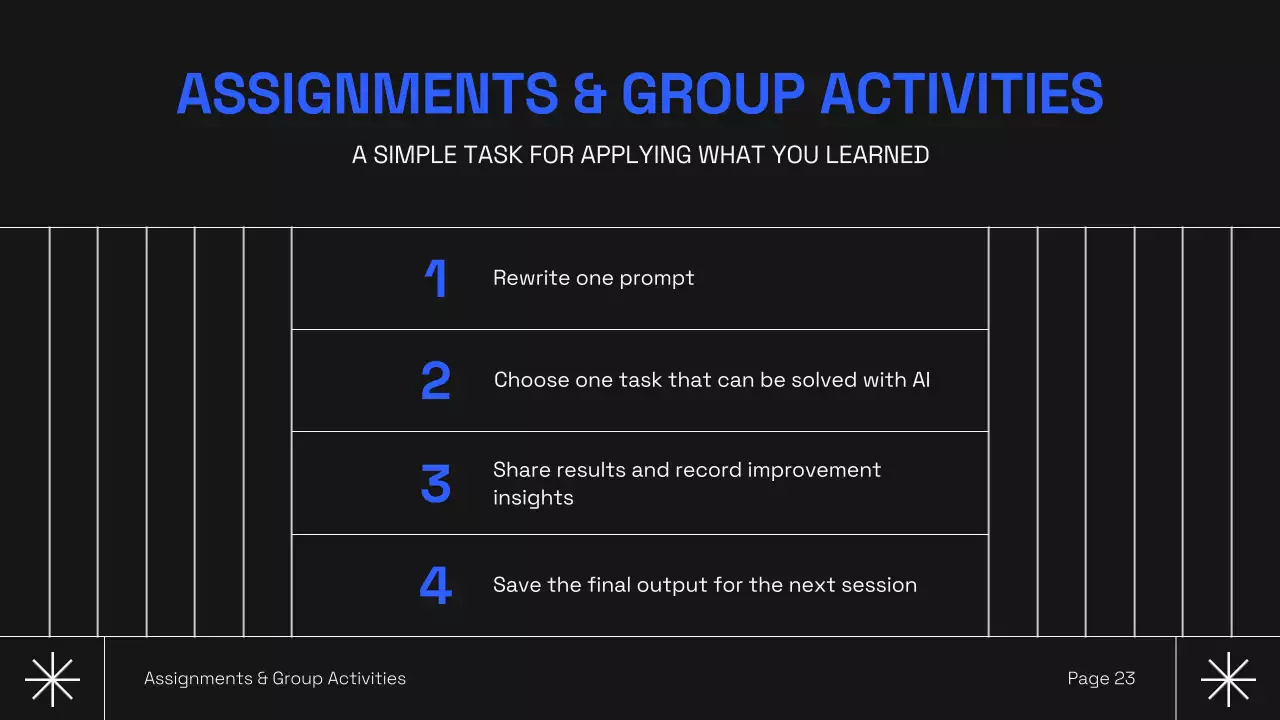 ASSIGNMENTS & GROUP ACTIVITIES

A SIMPLE TASK FOR APPLYING WHAT YOU LEARNED

1 Rewrite one prompt

2 Choose one task that can be solved with AI

3 Share results and record improvement insights

4 Save the final output for the next session

Assignments & Group Activities

Page 23